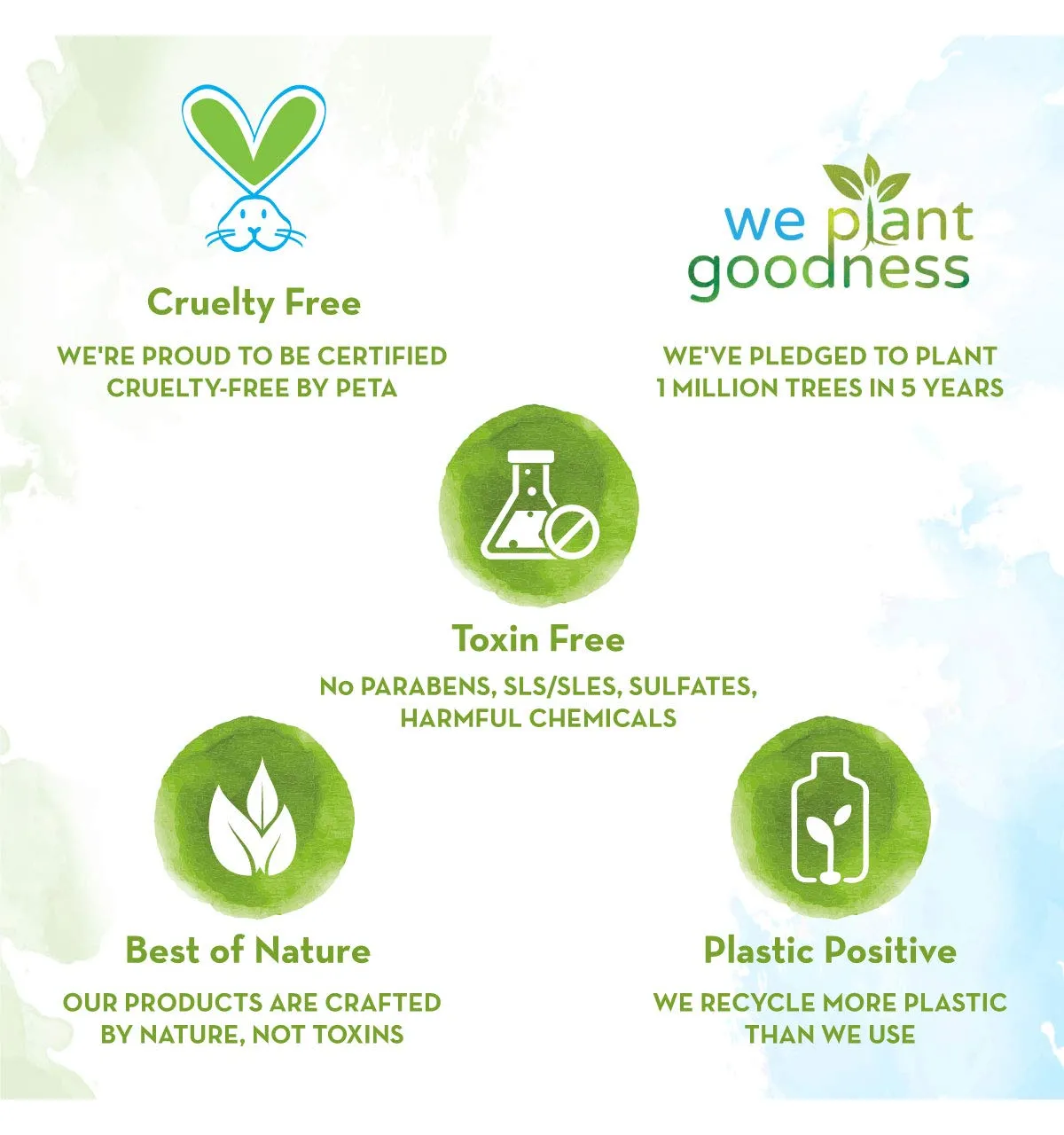 Cruelty Free

WE'RE PROUD TO BE CERTIFIED CRUELTY-FREE BY PETA

we plant goodness

WE'VE PLEDGED TO PLANT 1 MILLION TREES IN 5 YEARS

Toxin Free

No PARABENS, SLS/SLES, SULFATES, HARMFUL CHEMICALS

Best of Nature

OUR PRODUCTS ARE CRAFTED BY NATURE, NOT TOXINS

Plastic Positive

WE RECYCLE MORE PLASTIC THAN WE USE